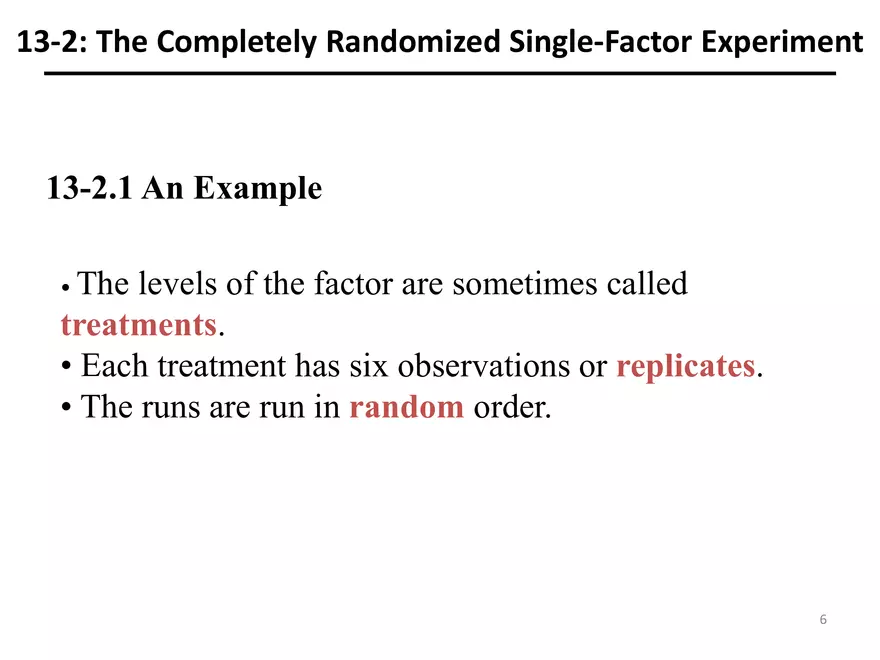 13-2: The Completely Randomized Single-Factor Experiment

13-2.1 An Example

• The levels of the factor are sometimes called treatments.
• Each treatment has six observations or replicates.
• The runs are run in random order.

6